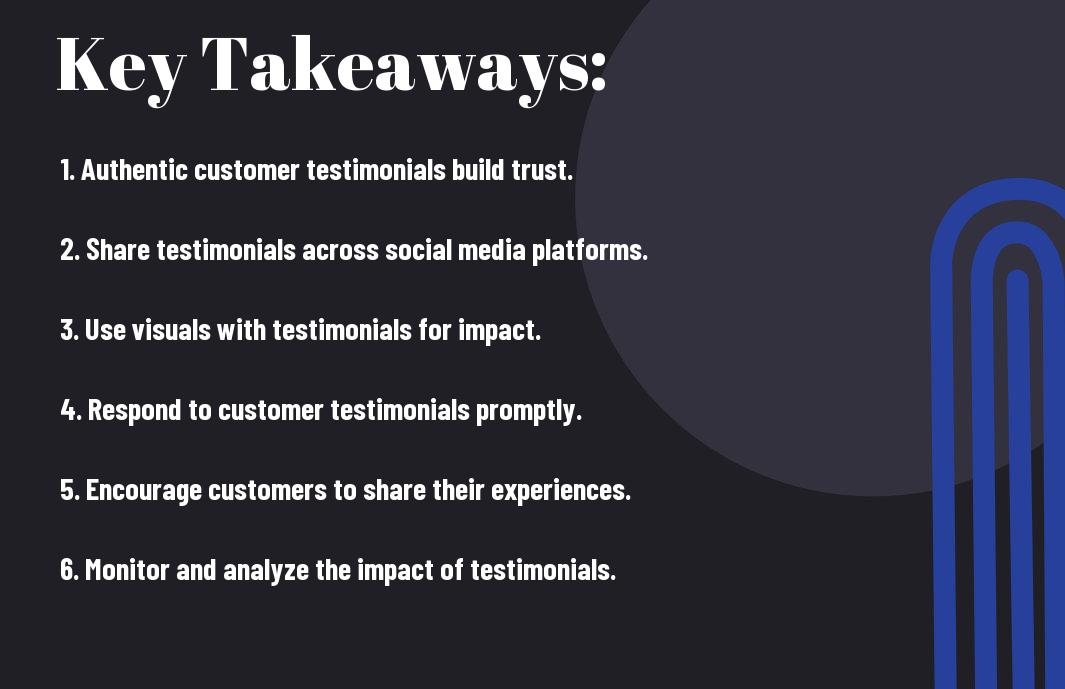 Key Takeaways:

1. Authentic customer testimonials build trust.

2. Share testimonials across social media platforms.

3. Use visuals with testimonials for impact.

4. Respond to customer testimonials promptly.

5. Encourage customers to share their experiences.

6. Monitor and analyze the impact of testimonials.